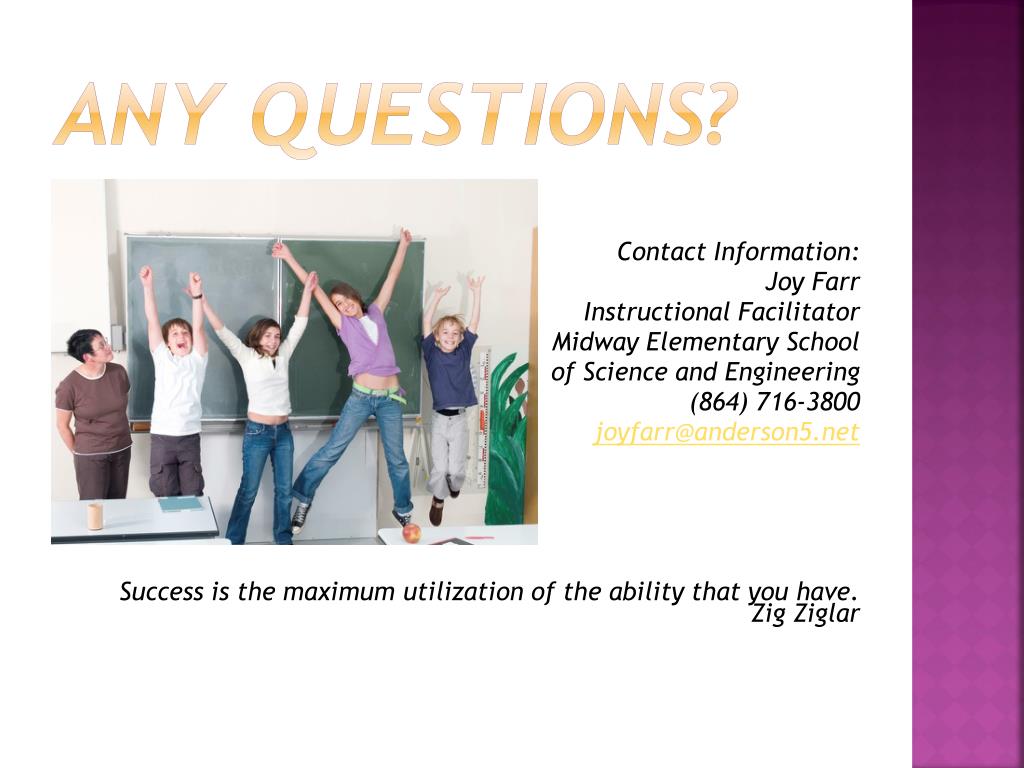 ANY QUESTIONS?

Contact Information:
Joy Farr
Instructional Facilitator
Midway Elementary School of Science and Engineering
(864) 716-3800
joyfarr@anderson5.net

Success is the maximum utilization of the ability that you have.
Zig Ziglar